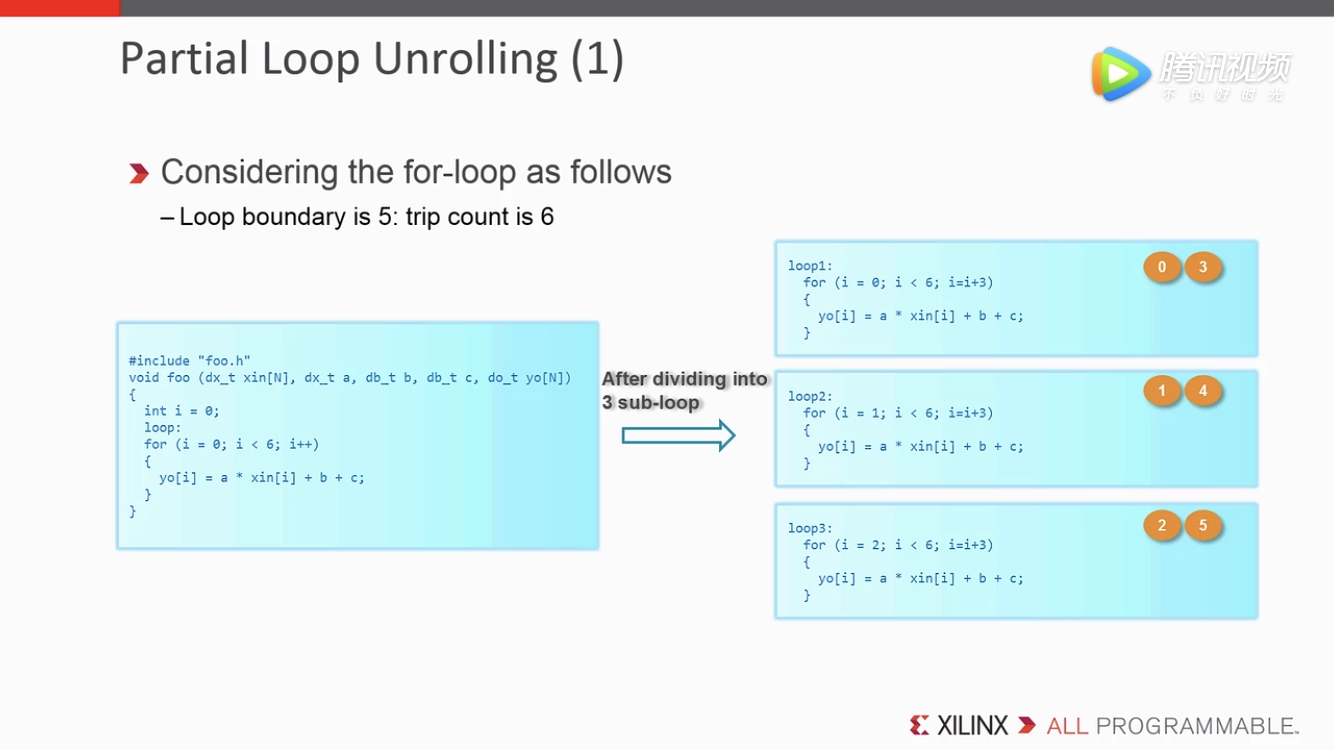 Partial Loop Unrolling (1)

腾讯视频
不负好时光

Considering the for-loop as follows

– Loop boundary is 5: trip count is 6

#include "foo.h"
void foo (dx_t xin[N], dx_t a, db_t b, db_t c, do_t yo[N])
{
  int i = 0;
  loop:
  for (i = 0; i < 6; i++)
  {
    yo[i] = a * xin[i] + b + c;
  }
}

After dividing into 3 sub-loop

loop1:
  for (i = 0; i < 6; i=i+3)
  {
    yo[i] = a * xin[i] + b + c;
  }

0 3

loop2:
  for (i = 1; i < 6; i=i+3)
  {
    yo[i] = a * xin[i] + b + c;
  }

1 4

loop3:
  for (i = 2; i < 6; i=i+3)
  {
    yo[i] = a * xin[i] + b + c;
  }

2 5

XILINX ALL PROGRAMMABLE.